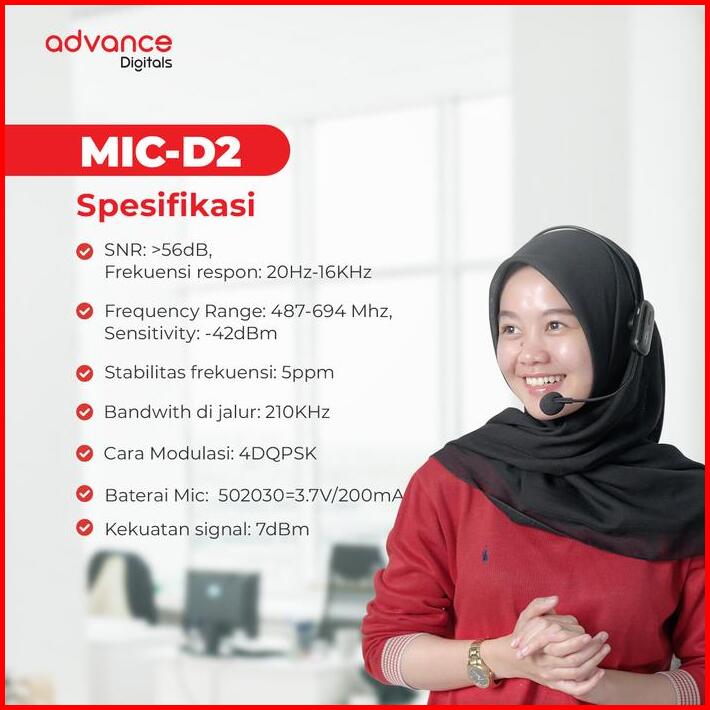 advance
Digitals

MIC-D2

Spesifikasi

SNR: >56dB,
Frekuensi respon: 20Hz-16KHz

Frequency Range: 487-694 Mhz,
Sensitivity: -42dBm

Stabilitas frekuensi: 5ppm

Bandwith di jalur: 210KHz

Cara Modulasi: 4DQPSK

Baterai Mic: 502030=3.7V/200mA

Kekuatan signal: 7dBm